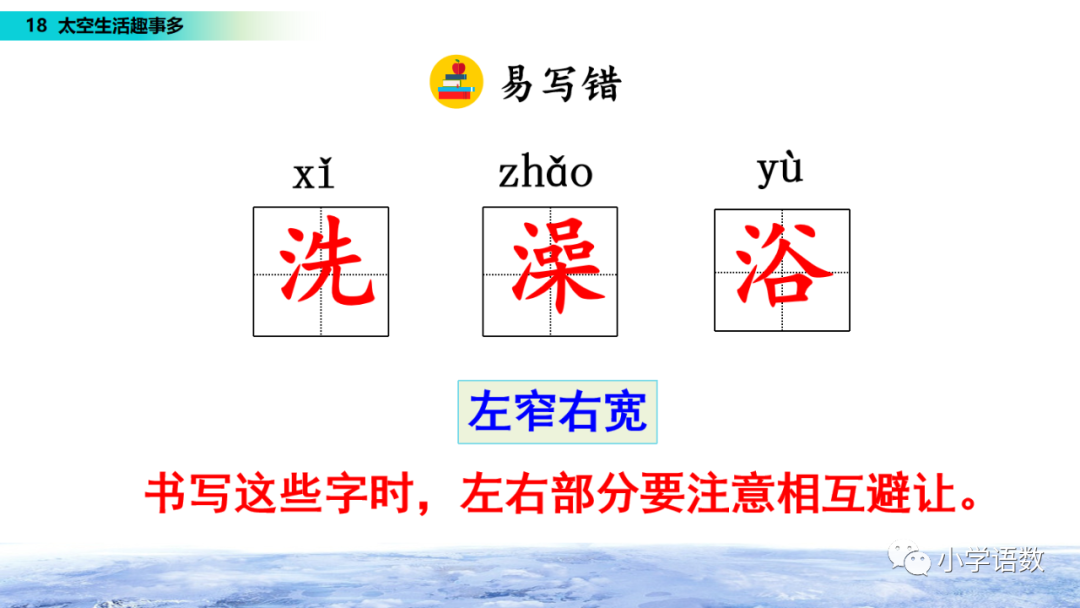 18 太空生活趣事多

易写错

xǐ zhǎo yù

洗 澡 浴

左窄右宽

书写这些字时，左右部分要注意相互避让。

小学语数